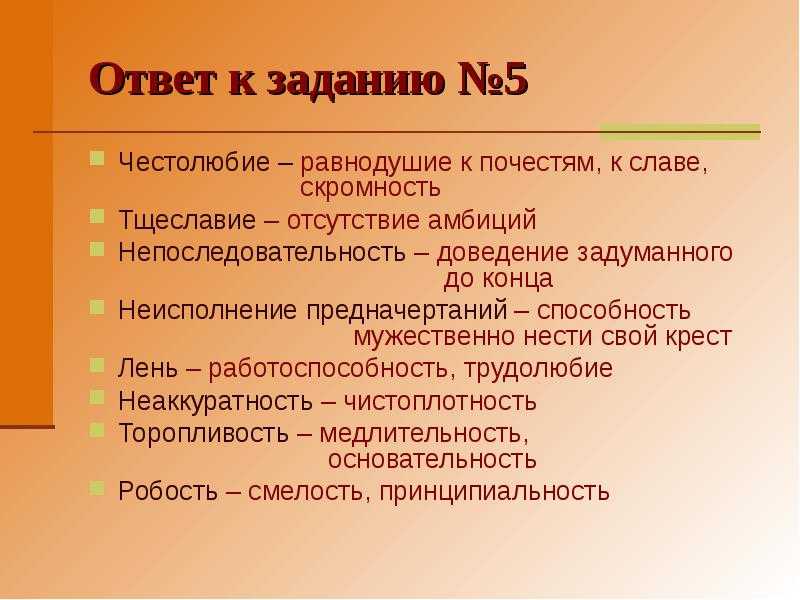 Ответ к заданию №5

Честолюбие – равнодушие к почестям, к славе, скромность
Тщеславие – отсутствие амбиций
Непоследовательность – доведение задуманного до конца
Неисполнение предначертаний – способность мужественно нести свой крест
Лень – работоспособность, трудолюбие
Неаккуратность – чистоплотность
Торопливость – медлительность, основательность
Робость – смелость, принципиальность